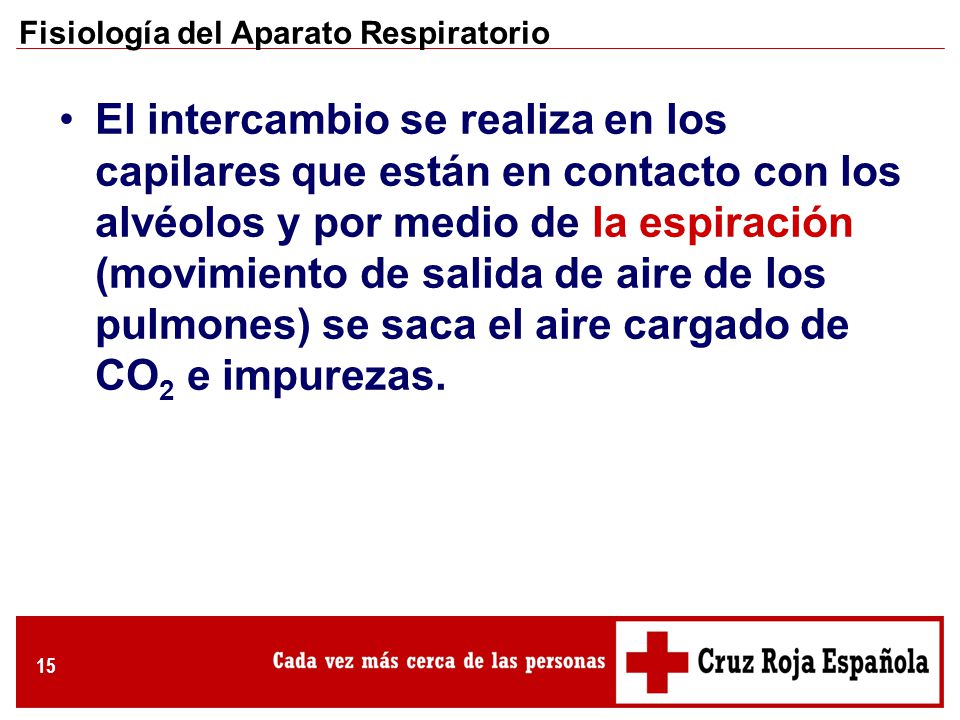 Fisiología del Aparato Respiratorio

• El intercambio se realiza en los capilares que están en contacto con los alvéolos y por medio de la espiración (movimiento de salida de aire de los pulmones) se saca el aire cargado de $CO_2$ e impurezas.

15

Cada vez más cerca de las personas

Cruz Roja Española